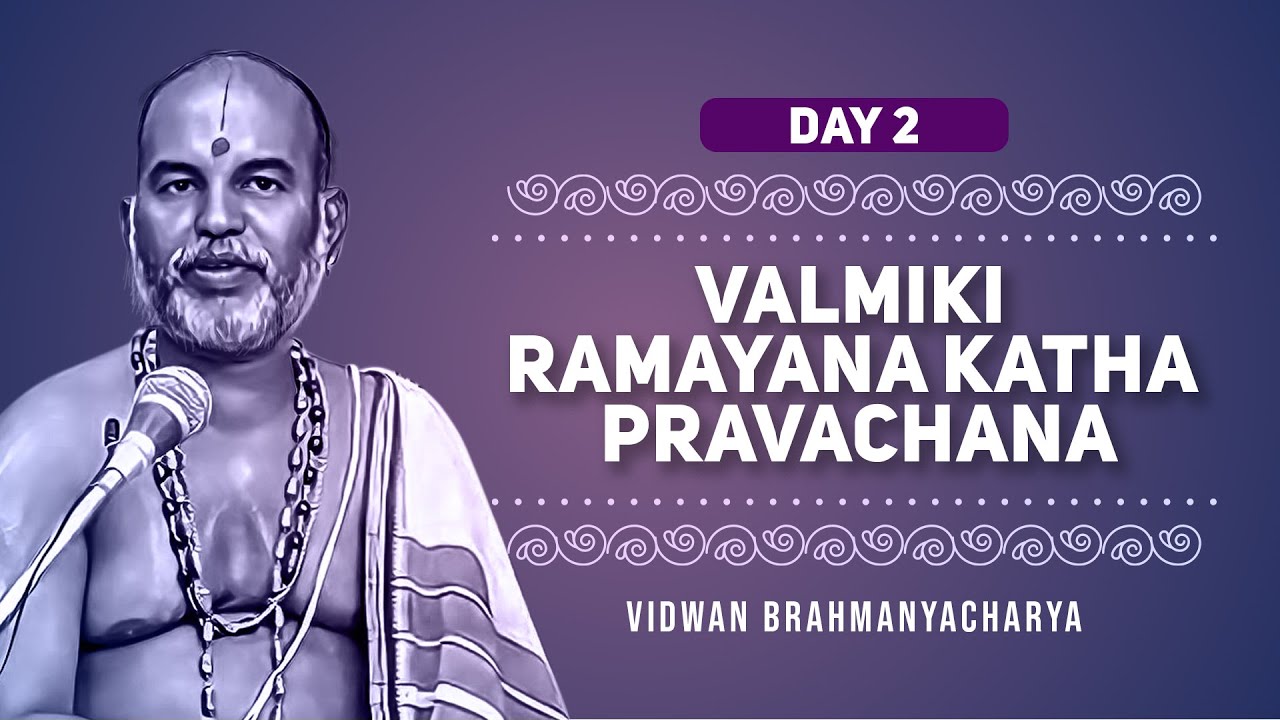 DAY 2

VALMIKI RAMAYANA KATHA PRAVACHANA

VIDWAN BRAHMANYACHARYA